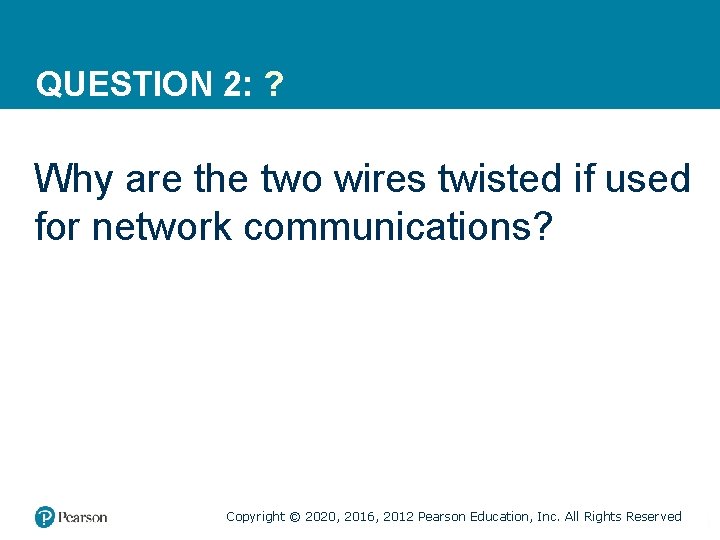 QUESTION 2: ?

Why are the two wires twisted if used for network communications?

Pearson

Copyright © 2020, 2016, 2012 Pearson Education, Inc. All Rights Reserved